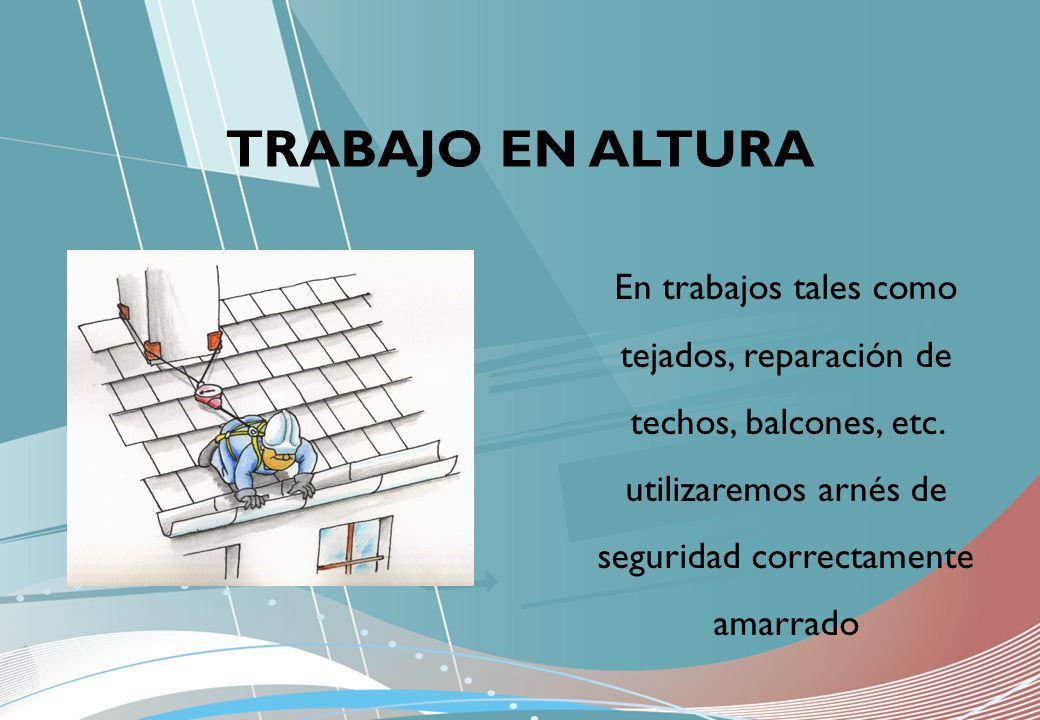 TRABAJO EN ALTURA

En trabajos tales como tejados, reparación de techos, balcones, etc. utilizaremos arnés de seguridad correctamente amarrado